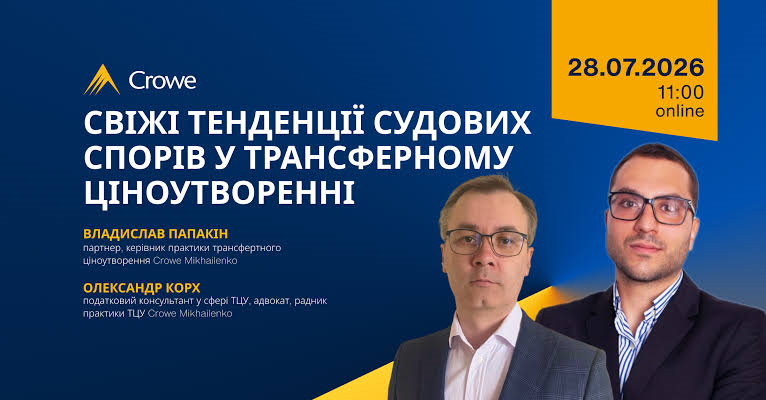 Crowe

СВІЖІ ТЕНДЕНЦІЇ СУДОВИХ СПОРІВ У ТРАНСФЕРНОМУ ЦІНОУТВОРЕННІ

ВЛАДИСЛАВ ПАПАКІН
партнер, керівник практики трансфертного ціноутворення Crowe Mikhailenko

ОЛЕКСАНДР КОРХ
податковий консультант у сфері ТЦУ, адвокат, радник практики ТЦУ Crowe Mikhailenko

28.07.2026
11:00
online